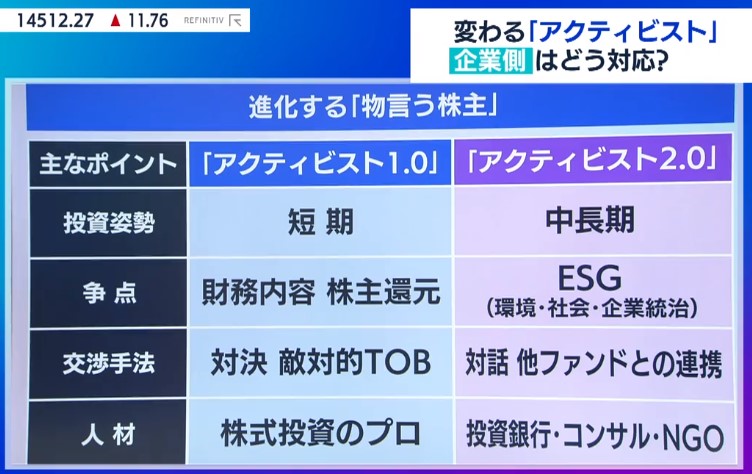 14512.27 ▲ 11.76 REFINITIV

変わる「アクティビスト」
企業側 はどう対応?

進化する「物言う株主」

| 主なポイント | 「アクティビスト1.0」 | 「アクティビスト2.0」 |
|---|---|---|
| 投資姿勢 | 短 期 | 中長期 |
| 争 点 | 財務内容 株主還元 | ESG (環境・社会・企業統治) |
| 交渉手法 | 対決 敵対的TOB | 対話 他ファンドとの連携 |
| 人 材 | 株式投資のプロ | 投資銀行・コンサル・NGO |